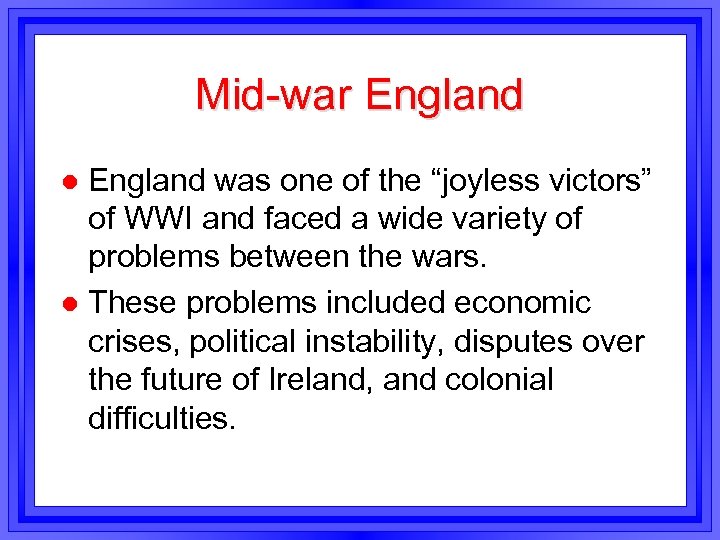 Mid-war England

- England was one of the “joyless victors” of WWI and faced a wide variety of problems between the wars.
- These problems included economic crises, political instability, disputes over the future of Ireland, and colonial difficulties.